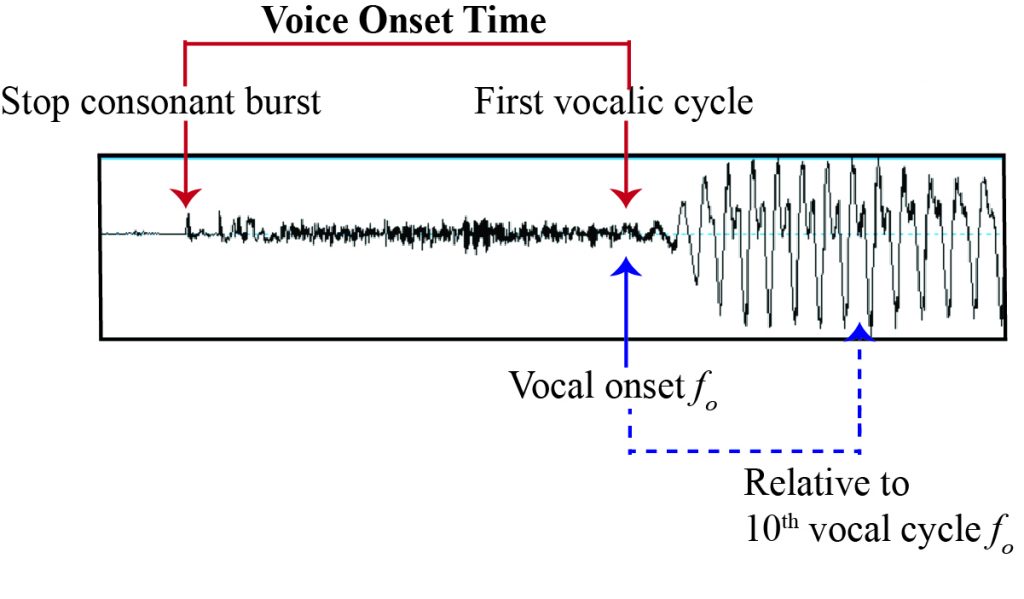 Voice Onset Time

Stop consonant burst

First vocalic cycle

Vocal onset $f_o$

Relative to $10^{th}$ vocal cycle $f_o$